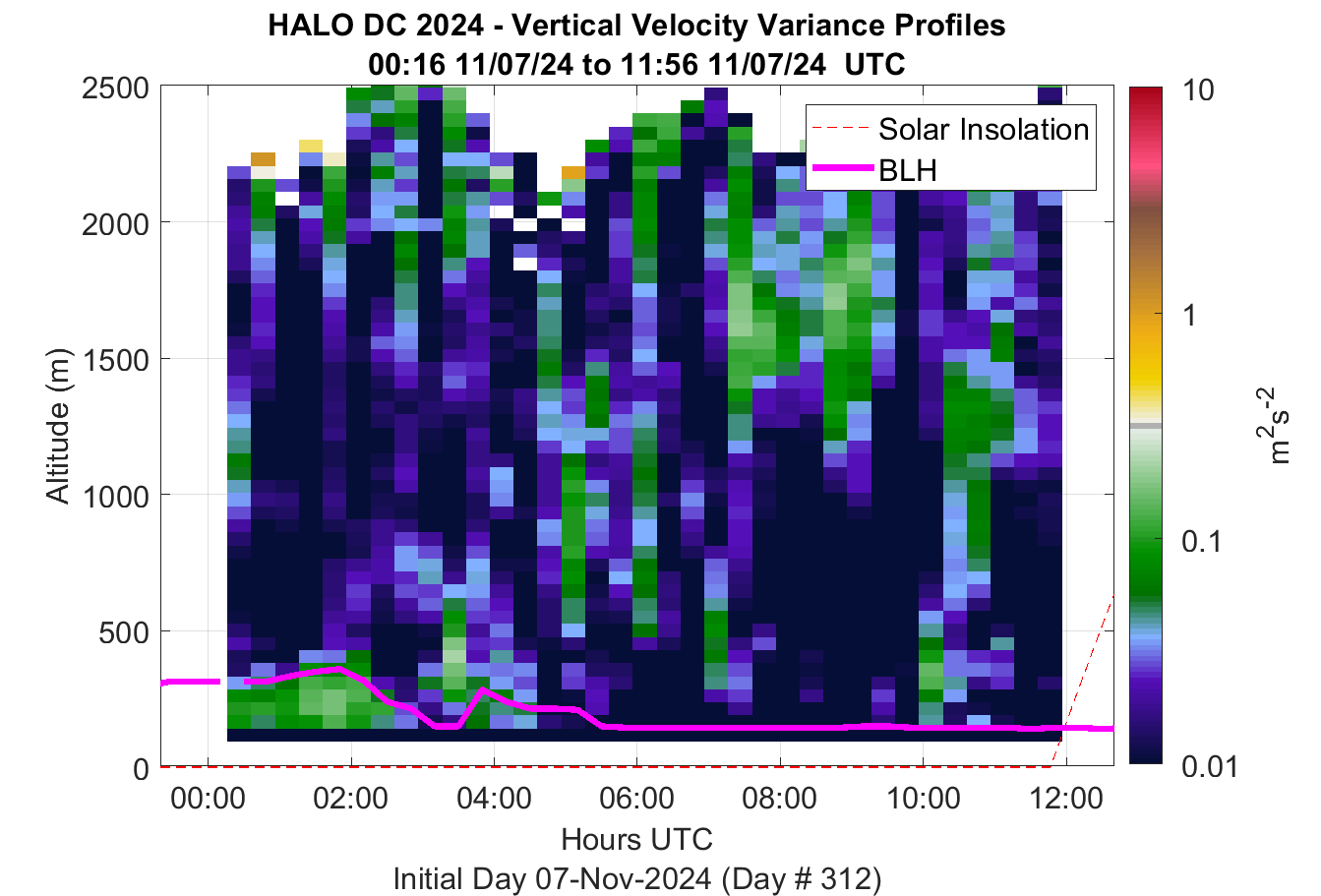 HALO DC 2024 - Vertical Velocity Variance Profiles
00:16 11/07/24 to 11:56 11/07/24 UTC

Solar Insolation
BLH

2500
2000
1500
1000
500
0
Altitude (m)

00:00
02:00
04:00
06:00
08:00
10:00
12:00
Hours UTC
Initial Day 07-Nov-2024 (Day # 312)

10
1
0.1
0.01
$m^2s^{-2}$